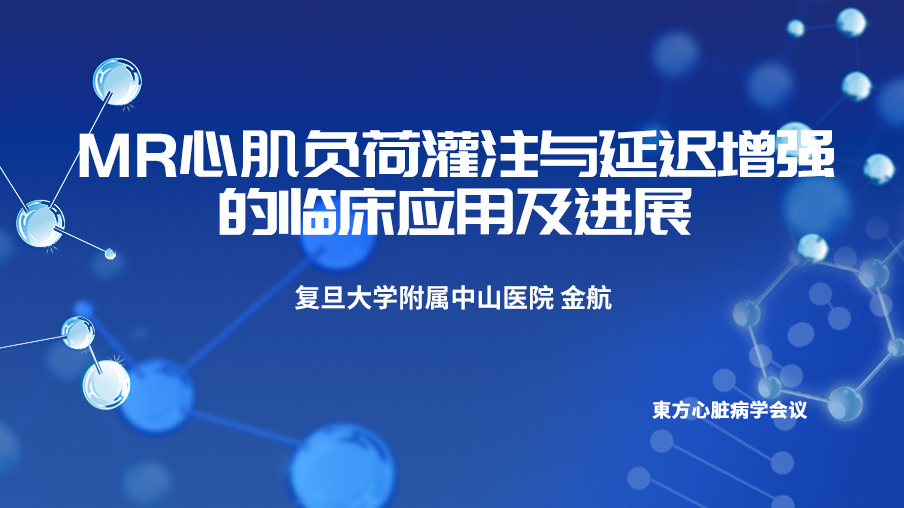 MR心肌负荷灌注与延迟增强的临床应用及进展

复旦大学附属中山医院 金航

東方心脏病学会议